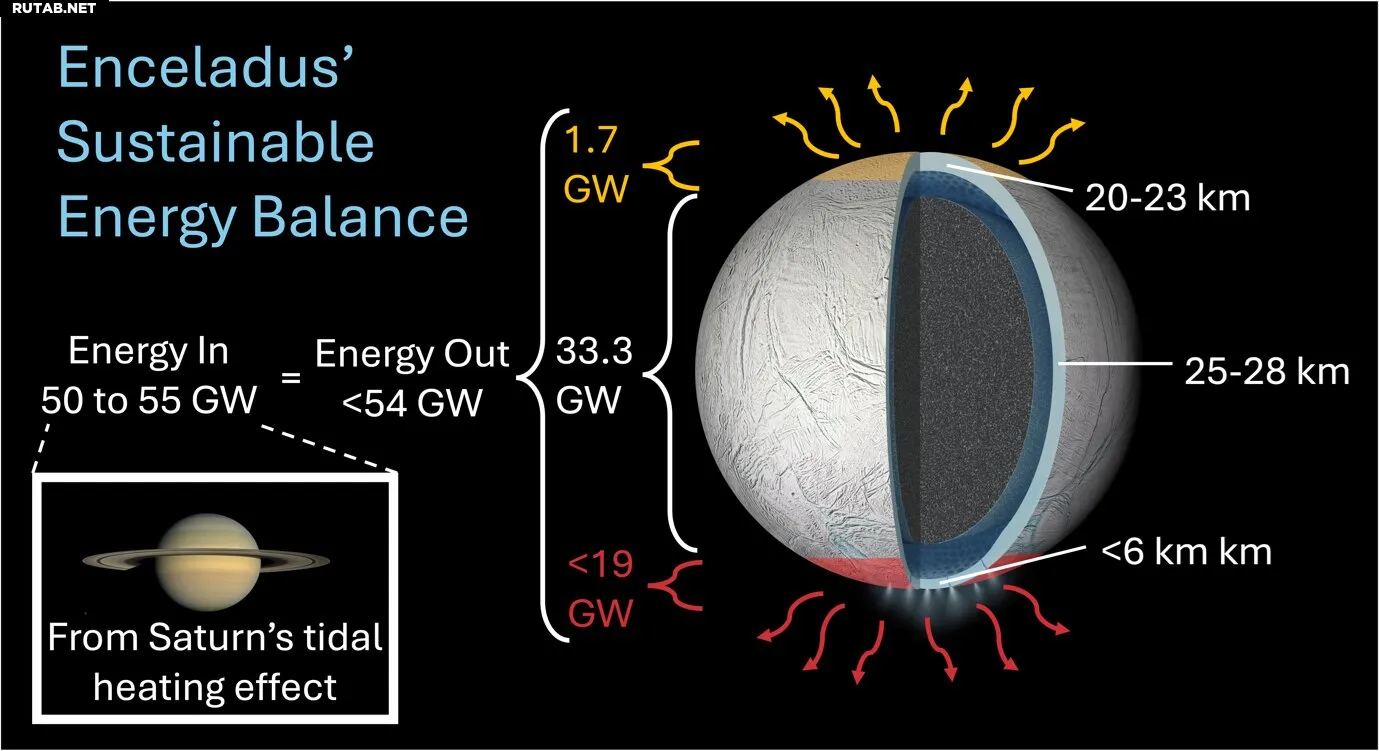 RUTAB.NET

Enceladus' Sustainable Energy Balance

Energy In 50 to 55 GW = Energy Out <54 GW

From Saturn's tidal heating effect

1.7 GW

33.3 GW

<19 GW

20-23 km

25-28 km

<6 km km